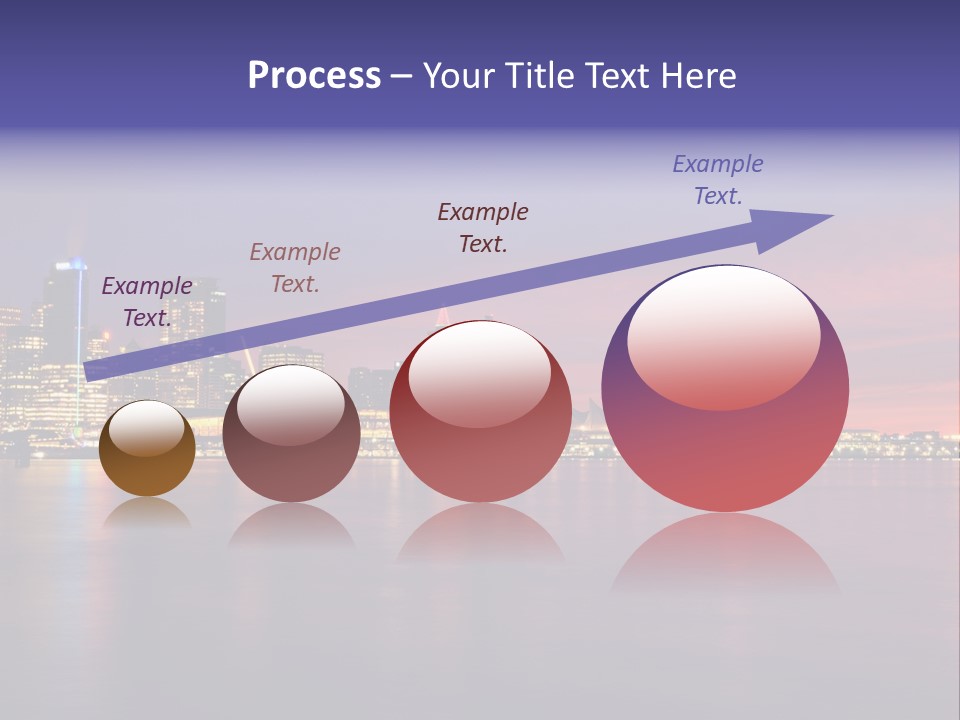 Process – Your Title Text Here

Example Text.

Example Text.

Example Text.

Example Text.